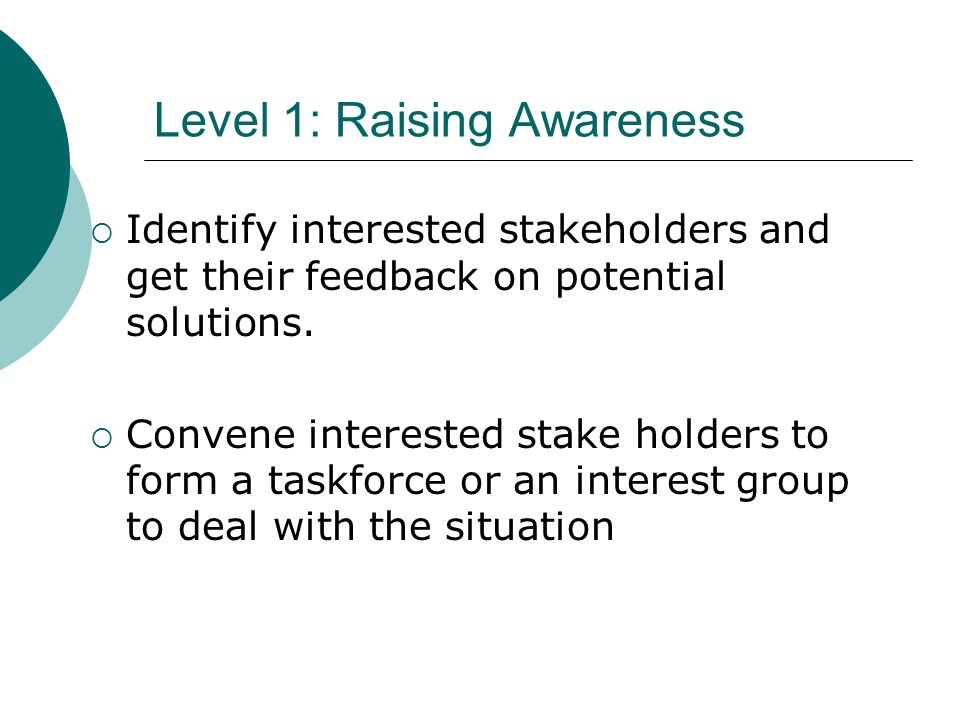 Level 1: Raising Awareness

○ Identify interested stakeholders and get their feedback on potential solutions.

○ Convene interested stake holders to form a taskforce or an interest group to deal with the situation